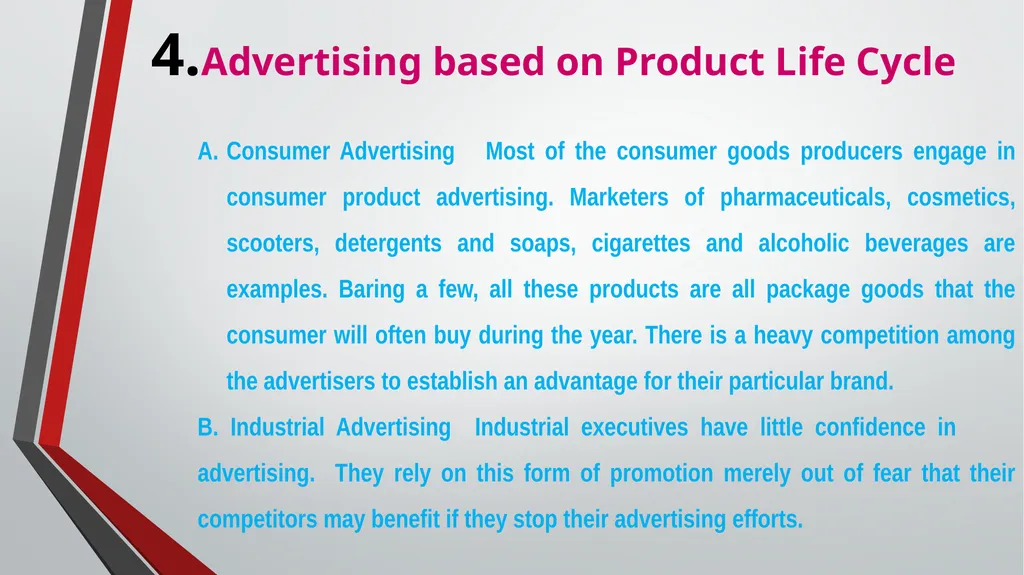 4.Advertising based on Product Life Cycle

A. Consumer Advertising Most of the consumer goods producers engage in consumer product advertising. Marketers of pharmaceuticals, cosmetics, scooters, detergents and soaps, cigarettes and alcoholic beverages are examples. Baring a few, all these products are all package goods that the consumer will often buy during the year. There is a heavy competition among the advertisers to establish an advantage for their particular brand.

B. Industrial Advertising Industrial executives have little confidence in advertising. They rely on this form of promotion merely out of fear that their competitors may benefit if they stop their advertising efforts.